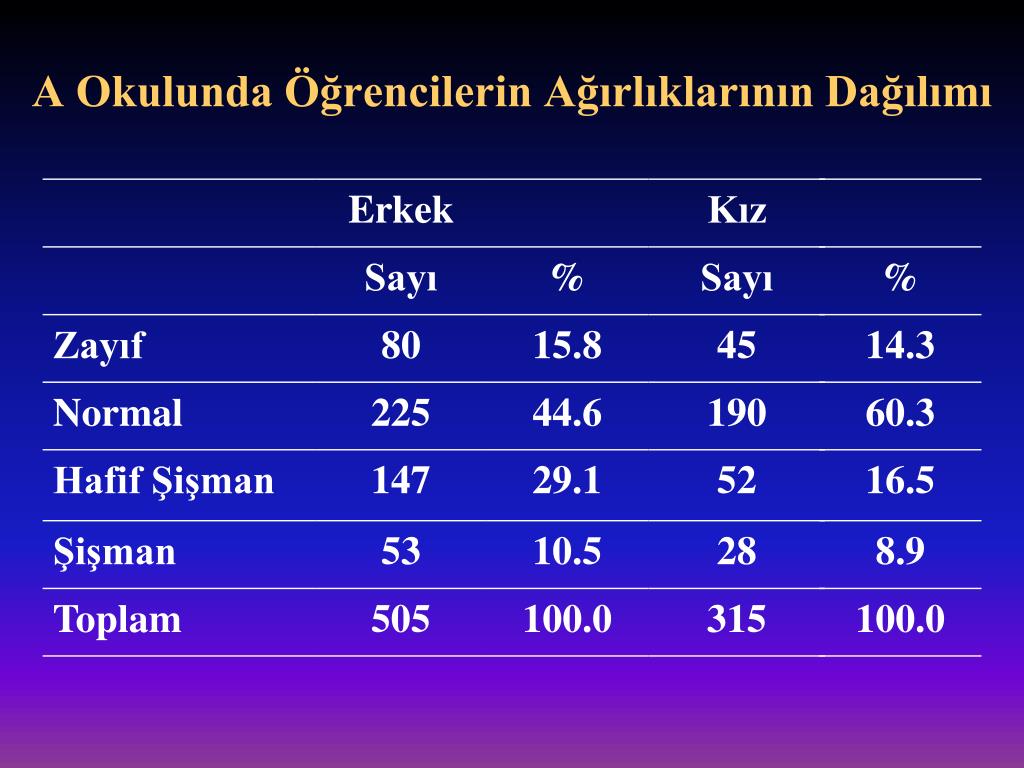 A Okulunda Öğrencilerin Ağırlıklarının Dağılımı

| | Erkek | | Kız | |
|---|---|---|---|---|
| | Sayı | % | Sayı | % |
| Zayıf | 80 | 15.8 | 45 | 14.3 |
| Normal | 225 | 44.6 | 190 | 60.3 |
| Hafif Şişman | 147 | 29.1 | 52 | 16.5 |
| Şişman | 53 | 10.5 | 28 | 8.9 |
| Toplam | 505 | 100.0 | 315 | 100.0 |